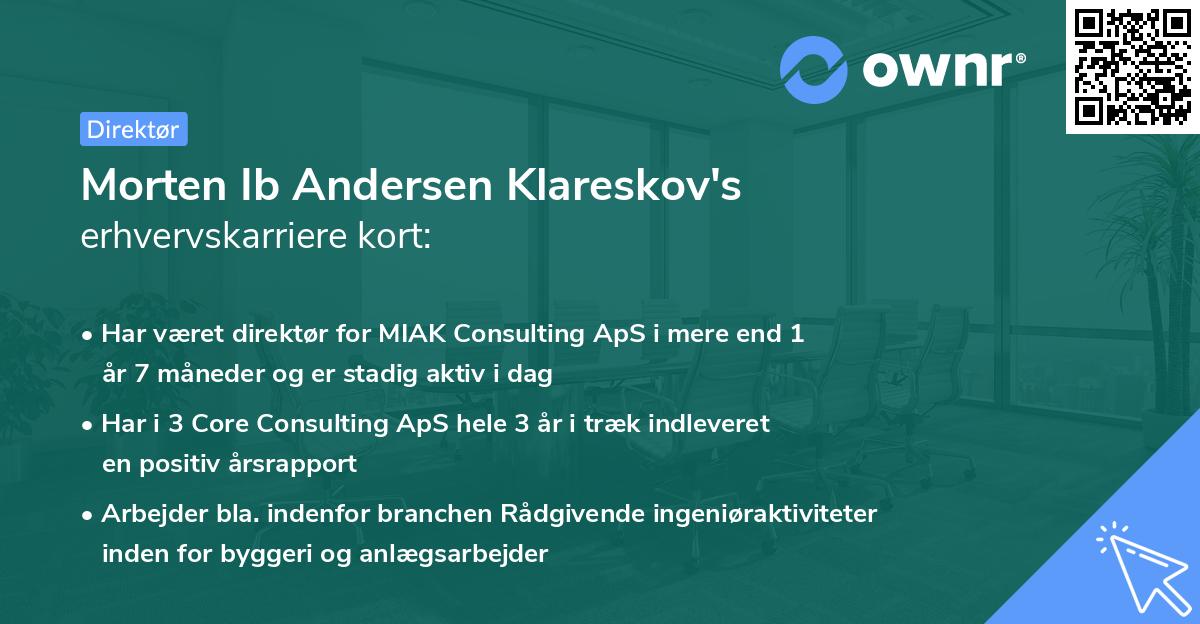 ownr®

Direktør

Morten Ib Andersen Klareskov's
erhvervskarriere kort:

• Har været direktør for MIAK Consulting ApS i mere end 1 år 7 måneder og er stadig aktiv i dag

• Har i 3 Core Consulting ApS hele 3 år i træk indleveret en positiv årsrapport

• Arbejder bla. indenfor branchen Rådgivende ingeniøraktiviteter inden for byggeri og anlægsarbejder